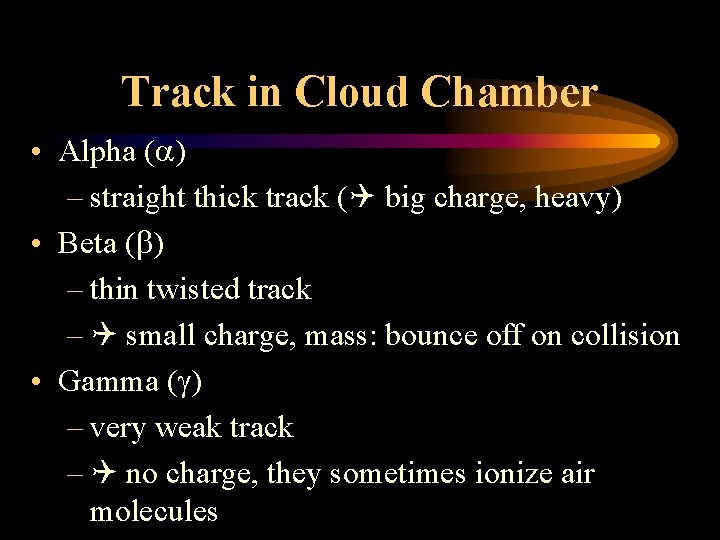 Track in Cloud Chamber

• Alpha ($\alpha$)
– straight thick track (✈ big charge, heavy)

• Beta ($\beta$)
– thin twisted track
– ✈ small charge, mass: bounce off on collision

• Gamma ($\gamma$)
– very weak track
– ✈ no charge, they sometimes ionize air molecules